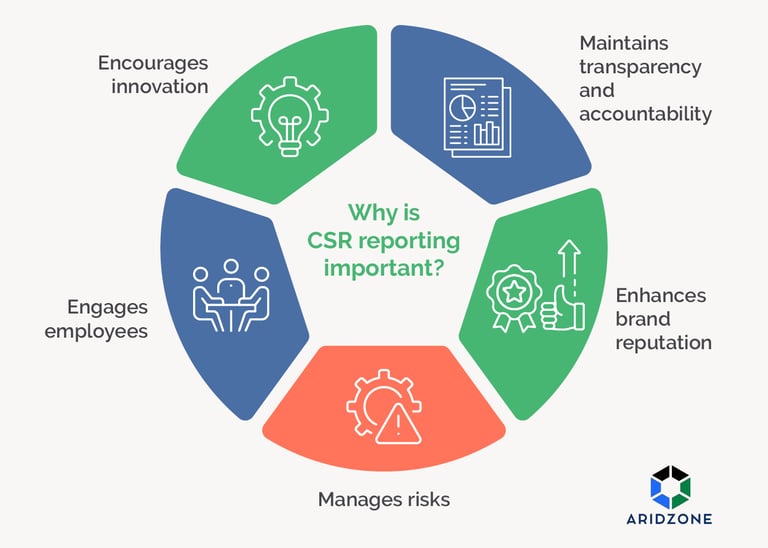 Why is CSR reporting important?

Maintains transparency and accountability

Enhances brand reputation

Manages risks

Engages employees

Encourages innovation

ARIDZONE